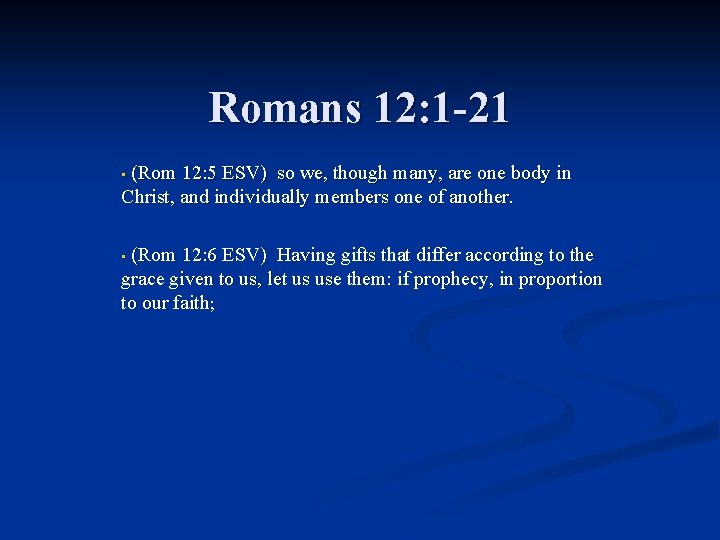 Romans 12:1-21

▪ (Rom 12:5 ESV) so we, though many, are one body in Christ, and individually members one of another.

▪ (Rom 12:6 ESV) Having gifts that differ according to the grace given to us, let us use them: if prophecy, in proportion to our faith;